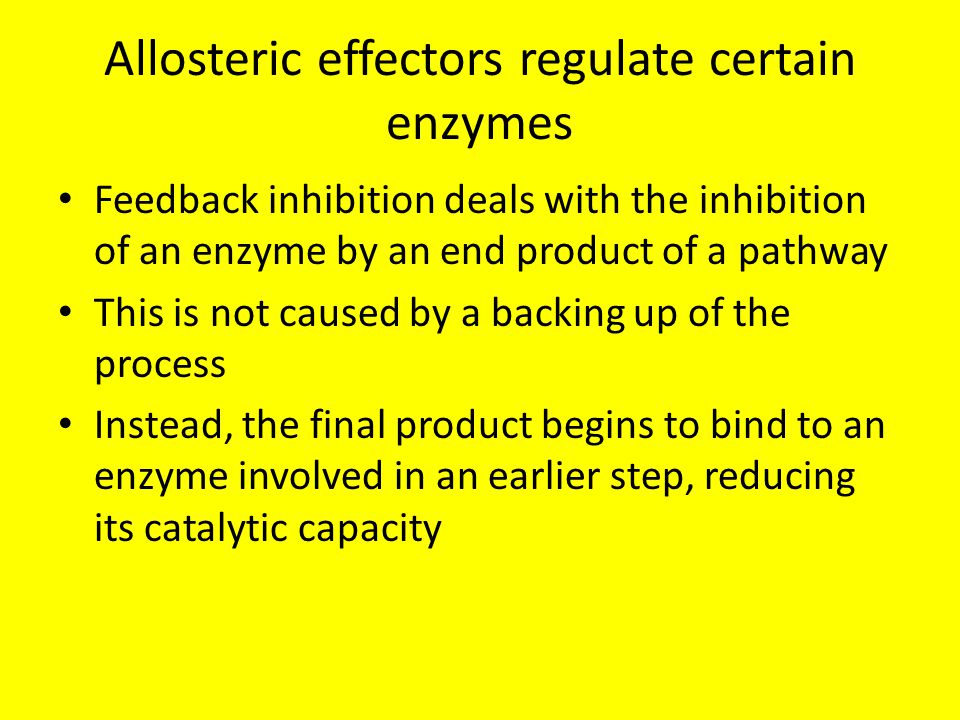 Allosteric effectors regulate certain enzymes

• Feedback inhibition deals with the inhibition of an enzyme by an end product of a pathway
• This is not caused by a backing up of the process
• Instead, the final product begins to bind to an enzyme involved in an earlier step, reducing its catalytic capacity